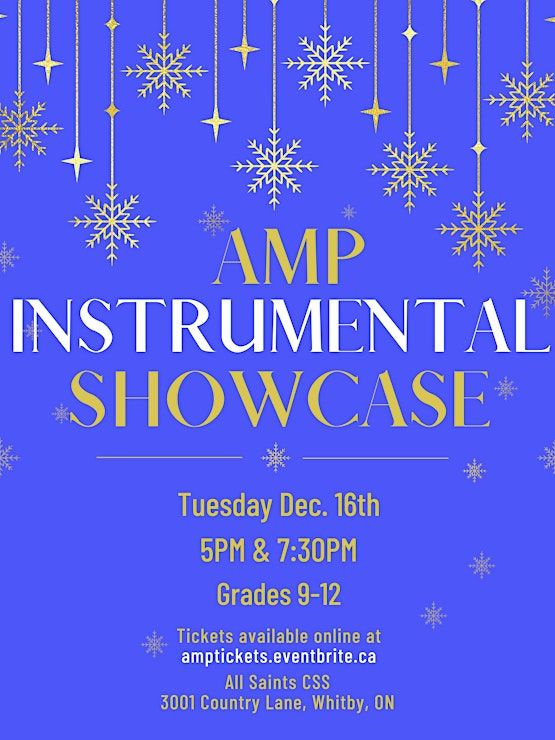 AMP
INSTRUMENTAL
SHOWCASE

Tuesday Dec. 16th

5PM & 7:30PM

Grades 9-12

Tickets available online at
amptickets.eventbrite.ca

All Saints CSS
3001 Country Lane, Whitby, ON